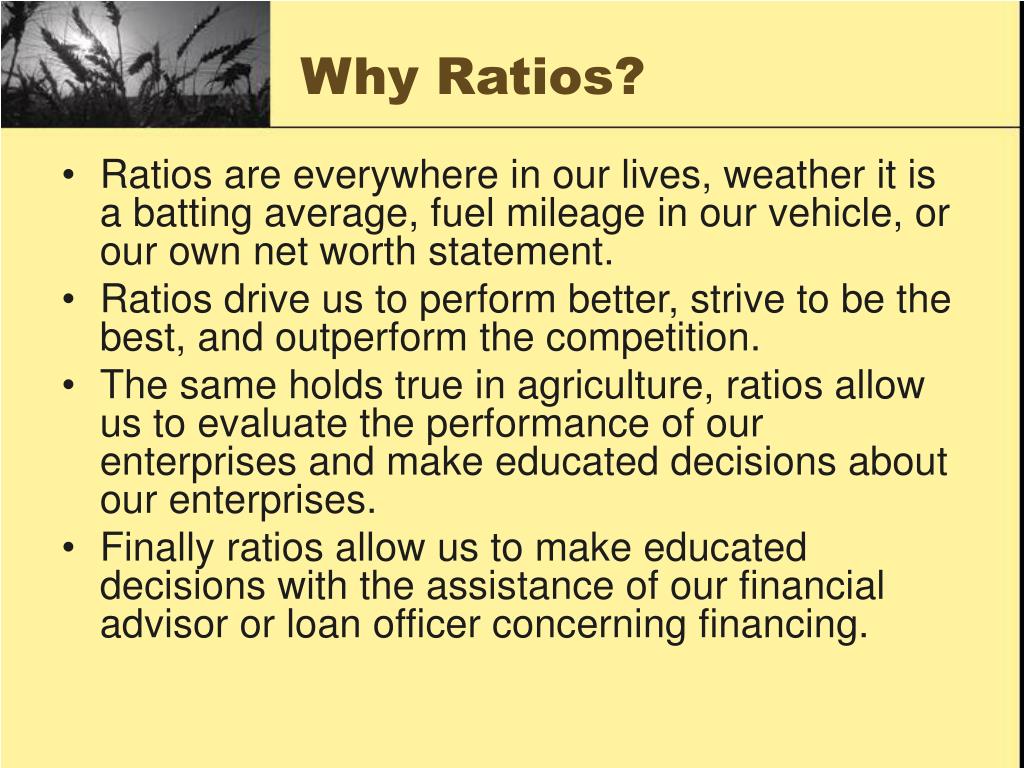 Why Ratios?

• Ratios are everywhere in our lives, weather it is a batting average, fuel mileage in our vehicle, or our own net worth statement.
• Ratios drive us to perform better, strive to be the best, and outperform the competition.
• The same holds true in agriculture, ratios allow us to evaluate the performance of our enterprises and make educated decisions about our enterprises.
• Finally ratios allow us to make educated decisions with the assistance of our financial advisor or loan officer concerning financing.